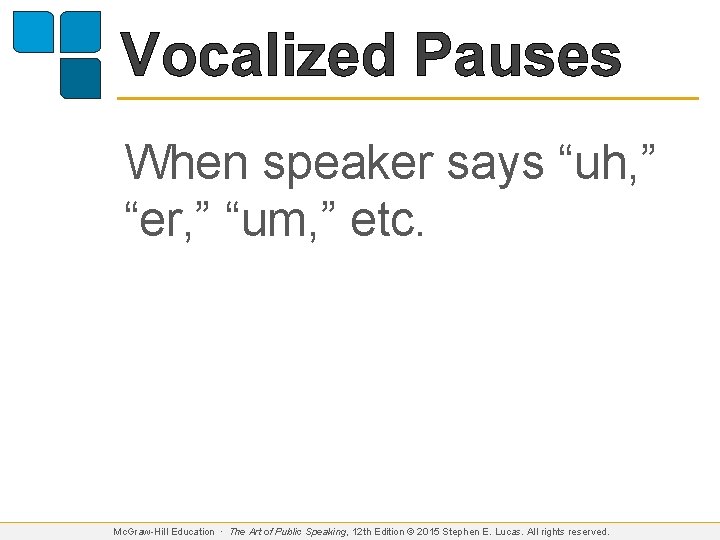 Vocalized Pauses

When speaker says “uh,” “er,” “um,” etc.

McGraw-Hill Education · The Art of Public Speaking, 12th Edition © 2015 Stephen E. Lucas. All rights reserved.